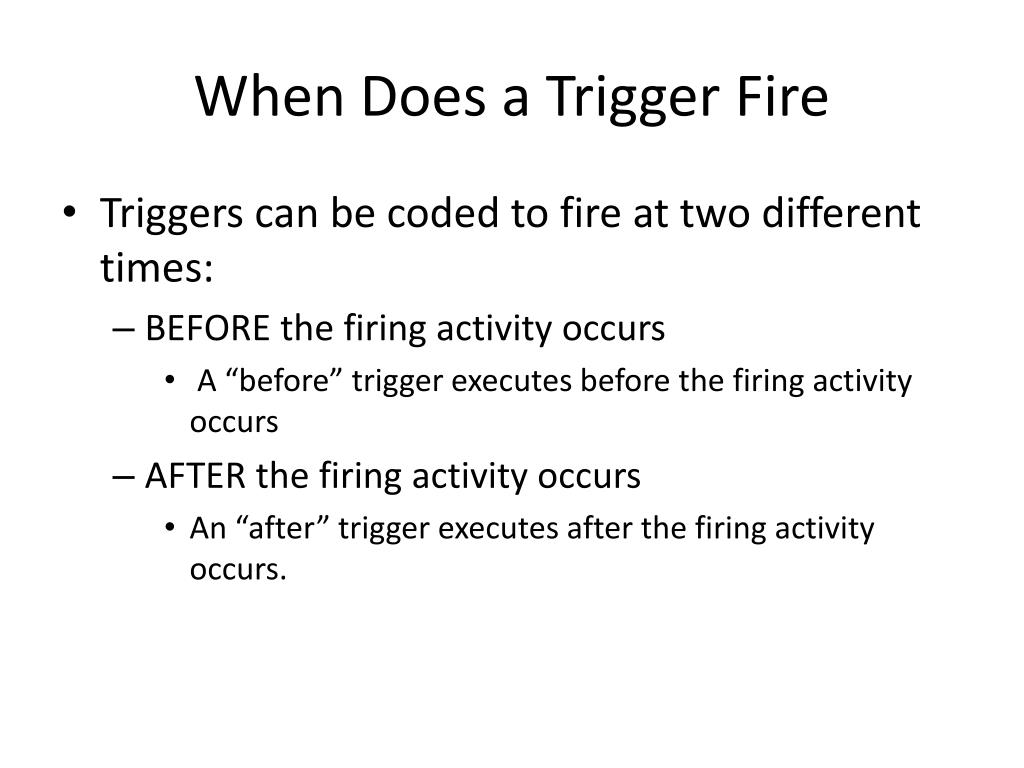 When Does a Trigger Fire

• Triggers can be coded to fire at two different times:

– BEFORE the firing activity occurs

• A “before” trigger executes before the firing activity occurs

– AFTER the firing activity occurs

• An “after” trigger executes after the firing activity occurs.